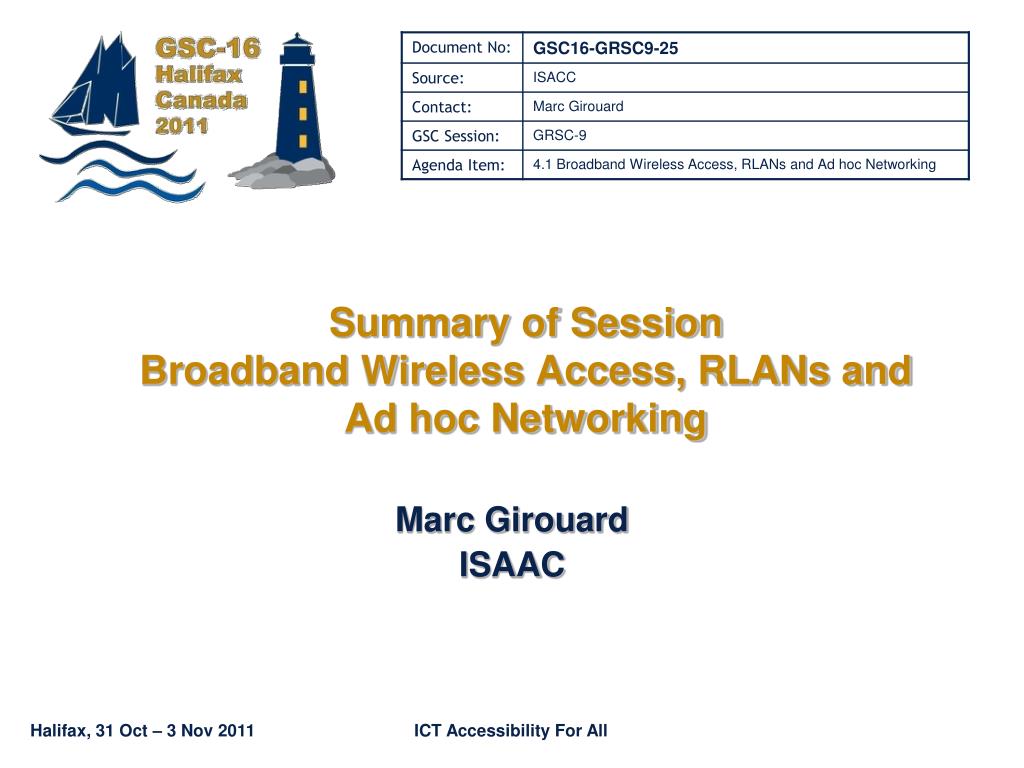 GSC-16
Halifax
Canada
2011

| Document No: | GSC16-GRSC9-25 |
|---|---|
| Source: | ISACC |
| Contact: | Marc Girouard |
| GSC Session: | GRSC-9 |
| Agenda Item: | 4.1 Broadband Wireless Access, RLANs and Ad hoc Networking |

Summary of Session
Broadband Wireless Access, RLANs and Ad hoc Networking

Marc Girouard
ISAAC

Halifax, 31 Oct – 3 Nov 2011

ICT Accessibility For All